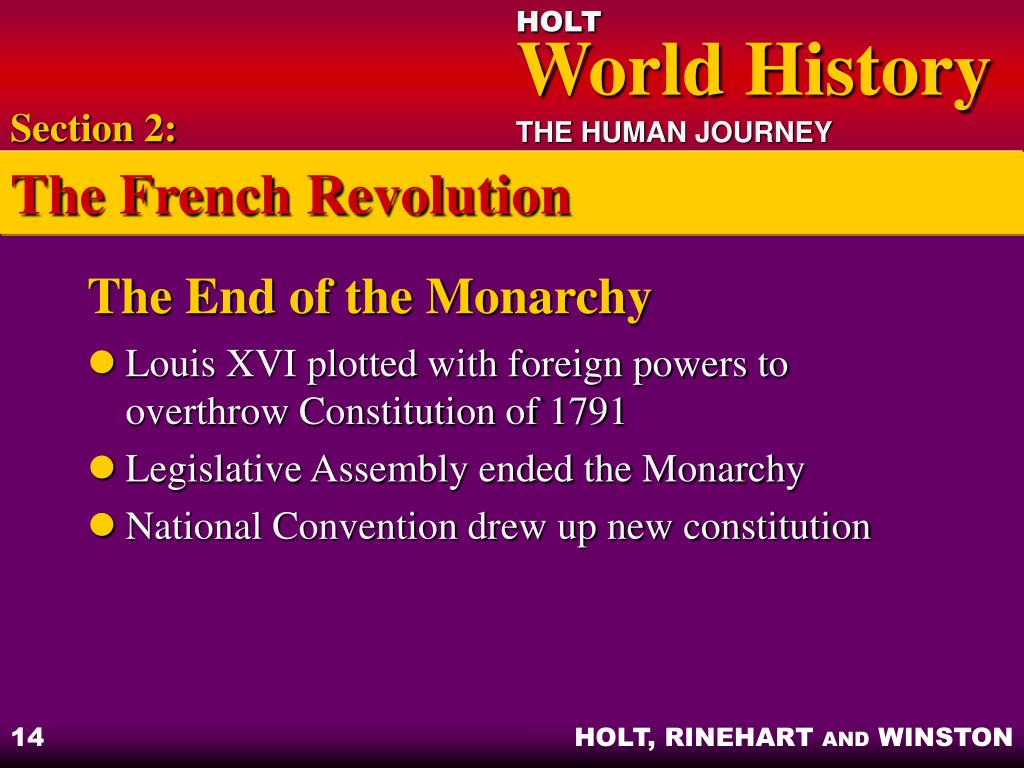 HOLT
World History
THE HUMAN JOURNEY

Section 2:
The French Revolution

The End of the Monarchy

- Louis XVI plotted with foreign powers to overthrow Constitution of 1791
- Legislative Assembly ended the Monarchy
- National Convention drew up new constitution

14

HOLT, RINEHART AND WINSTON